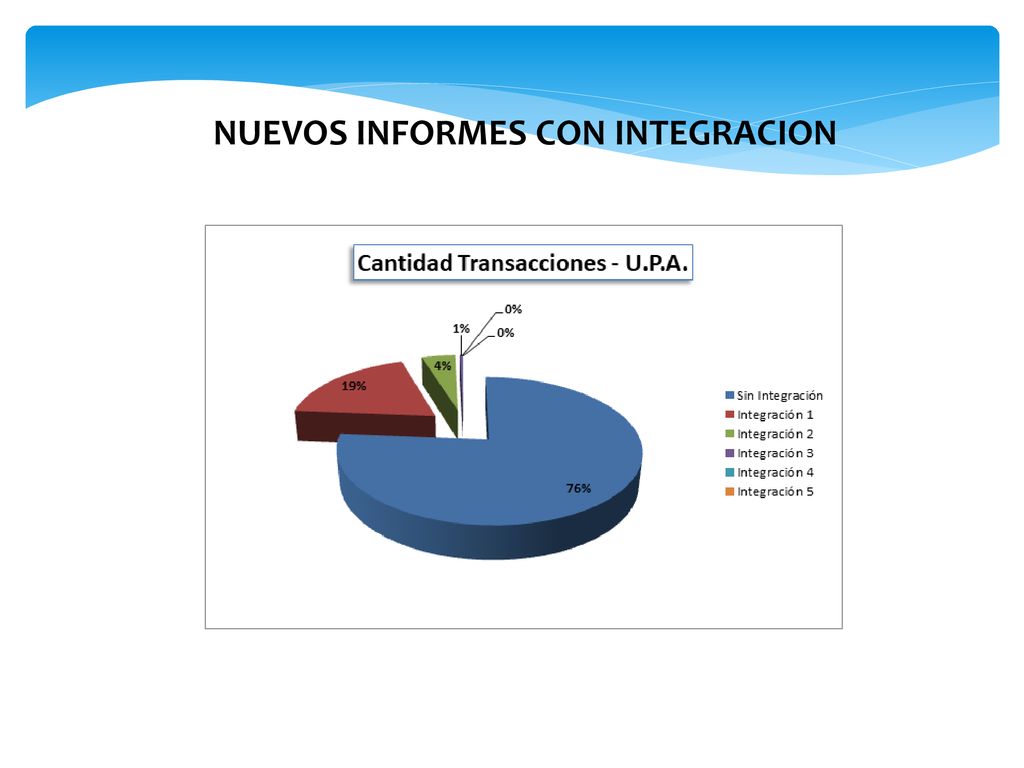 NUEVOS INFORMES CON INTEGRACION

Cantidad Transacciones - U.P.A.

0%
1%
0%
4%
19%
76%

Sin Integración
Integración 1
Integración 2
Integración 3
Integración 4
Integración 5